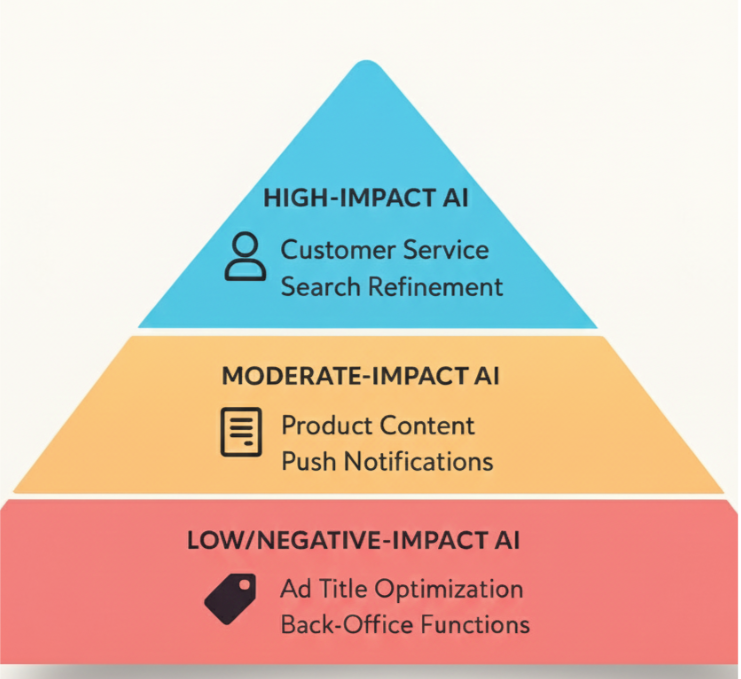 HIGH-IMPACT AI

Customer Service
Search Refinement

MODERATE-IMPACT AI

Product Content
Push Notifications

LOW/NEGATIVE-IMPACT AI

Ad Title Optimization
Back-Office Functions